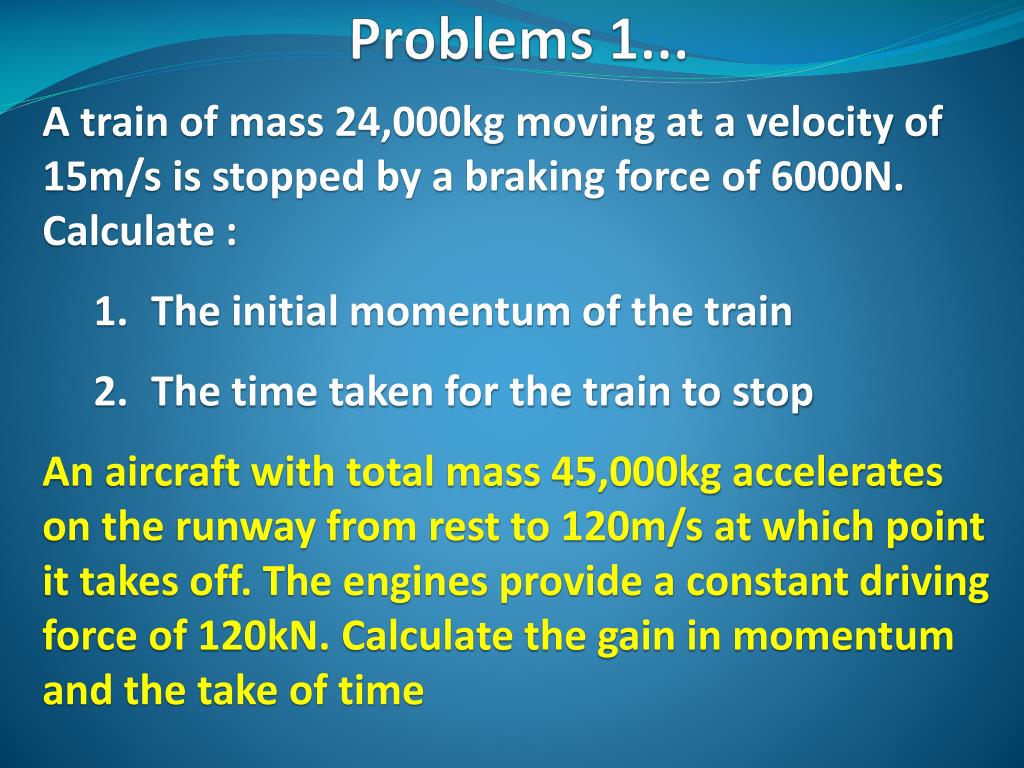 Problems 1...

A train of mass 24,000kg moving at a velocity of 15m/s is stopped by a braking force of 6000N. Calculate :

1. The initial momentum of the train

2. The time taken for the train to stop

An aircraft with total mass 45,000kg accelerates on the runway from rest to 120m/s at which point it takes off. The engines provide a constant driving force of 120kN. Calculate the gain in momentum and the take of time